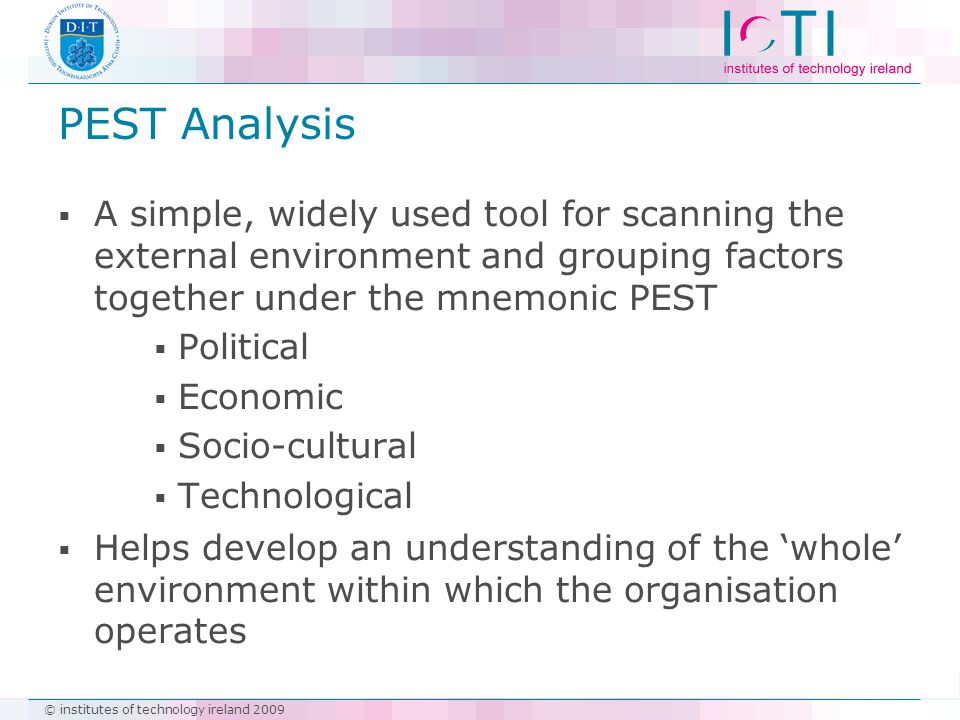 D·I·T
DUBLIN INSTITUTE OF TECHNOLOGY
INSTITIÚID TEICNEOLAÍOCHTA ÁTHA CLIATH

IOTI
institutes of technology ireland

PEST Analysis

▪ A simple, widely used tool for scanning the external environment and grouping factors together under the mnemonic PEST
▪ Political
▪ Economic
▪ Socio-cultural
▪ Technological
▪ Helps develop an understanding of the ‘whole’ environment within which the organisation operates

© institutes of technology ireland 2009